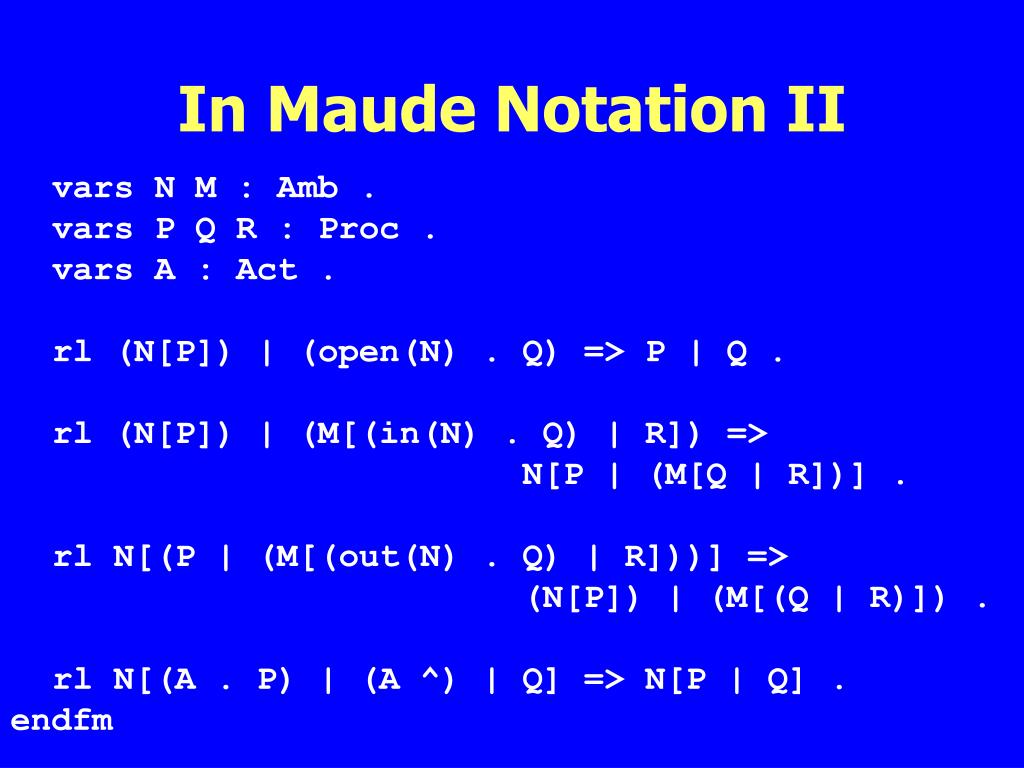 In Maude Notation II

vars N M : Amb .
vars P Q R : Proc .
vars A : Act .

rl (N[P]) | (open(N) . Q) => P | Q .

rl (N[P]) | (M[(in(N) . Q) | R]) =>
N[P | (M[Q | R])] .

rl N[(P | (M[(out(N) . Q) | R]))] =>
(N[P]) | (M[(Q | R)]) .

rl N[(A . P) | (A ^) | Q] => N[P | Q] .
endfm